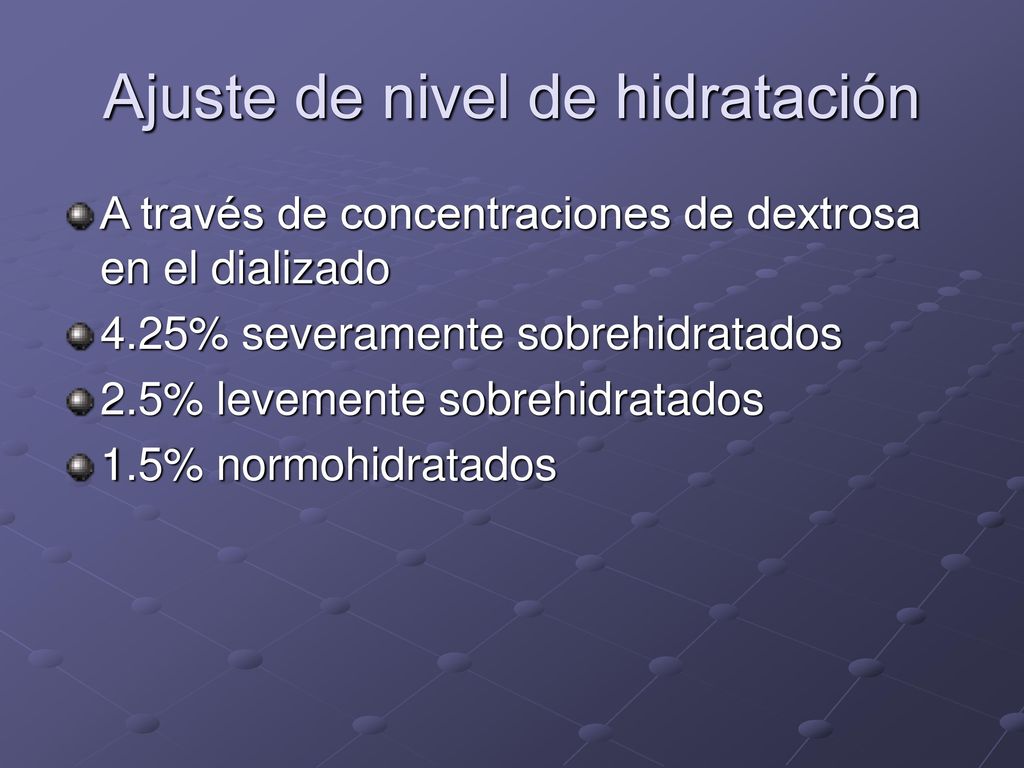 Ajuste de nivel de hidratación

A través de concentraciones de dextrosa en el dializado

4.25% severamente sobrehidratados

2.5% levemente sobrehidratados

1.5% normohidratados